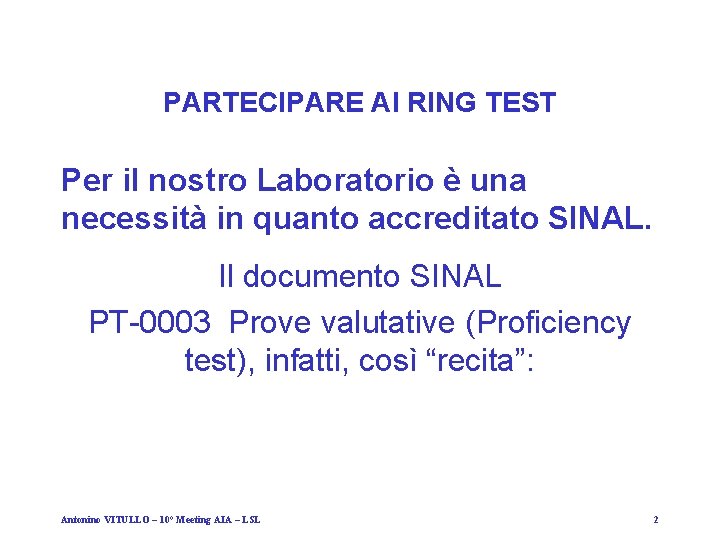 PARTECIPARE AI RING TEST

Per il nostro Laboratorio è una necessità in quanto accreditato SINAL.

Il documento SINAL

PT-0003 Prove valutative (Proficiency test), infatti, così “recita”:

Antonino VITULLO – 10° Meeting AIA – LSL

2